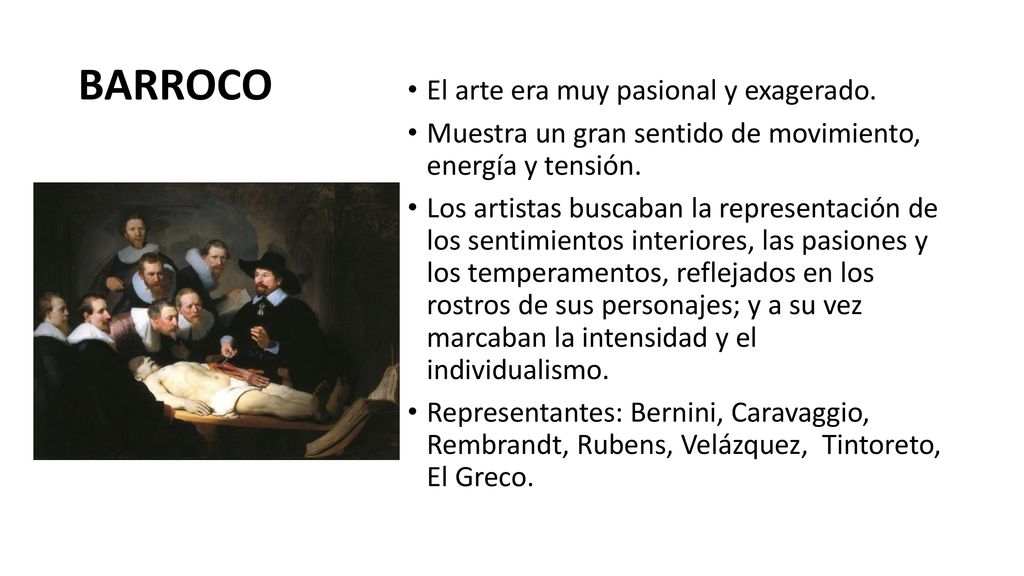 BARROCO

• El arte era muy pasional y exagerado.
• Muestra un gran sentido de movimiento, energía y tensión.
• Los artistas buscaban la representación de los sentimientos interiores, las pasiones y los temperamentos, reflejados en los rostros de sus personajes; y a su vez marcaban la intensidad y el individualismo.
• Representantes: Bernini, Caravaggio, Rembrandt, Rubens, Velázquez, Tintoreto, El Greco.